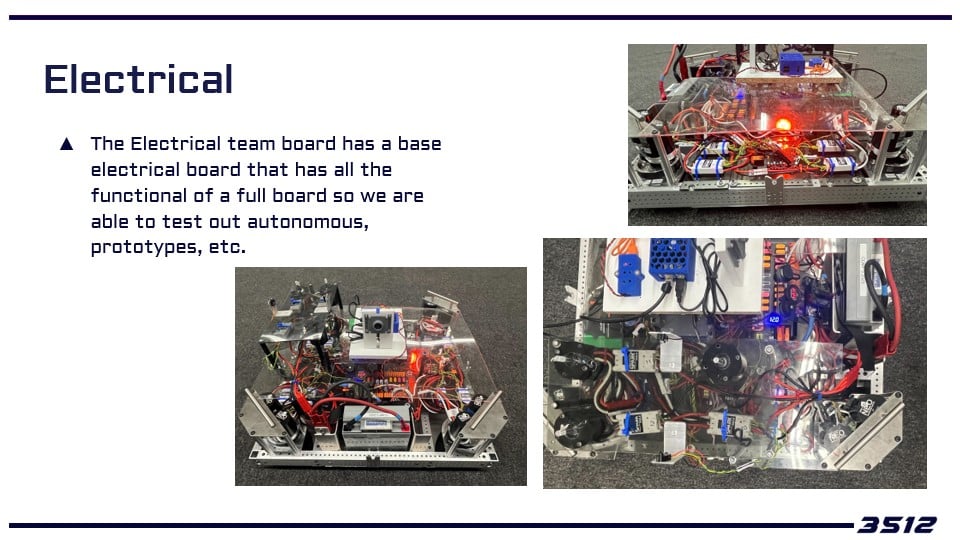 Electrical

▲ The Electrical team board has a base electrical board that has all the functional of a full board so we are able to test out autonomous, prototypes, etc.

3512